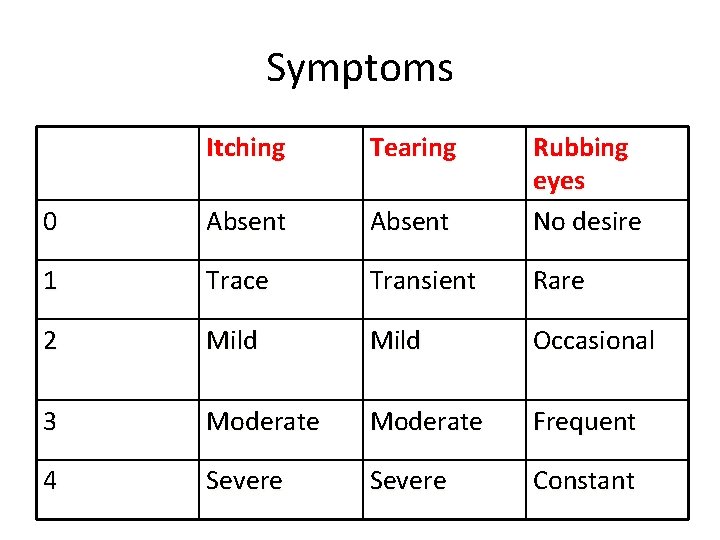 Symptoms

| | Itching | Tearing | Rubbing eyes |
|---|---|---|---|
| 0 | Absent | Absent | No desire |
| 1 | Trace | Transient | Rare |
| 2 | Mild | Mild | Occasional |
| 3 | Moderate | Moderate | Frequent |
| 4 | Severe | Severe | Constant |